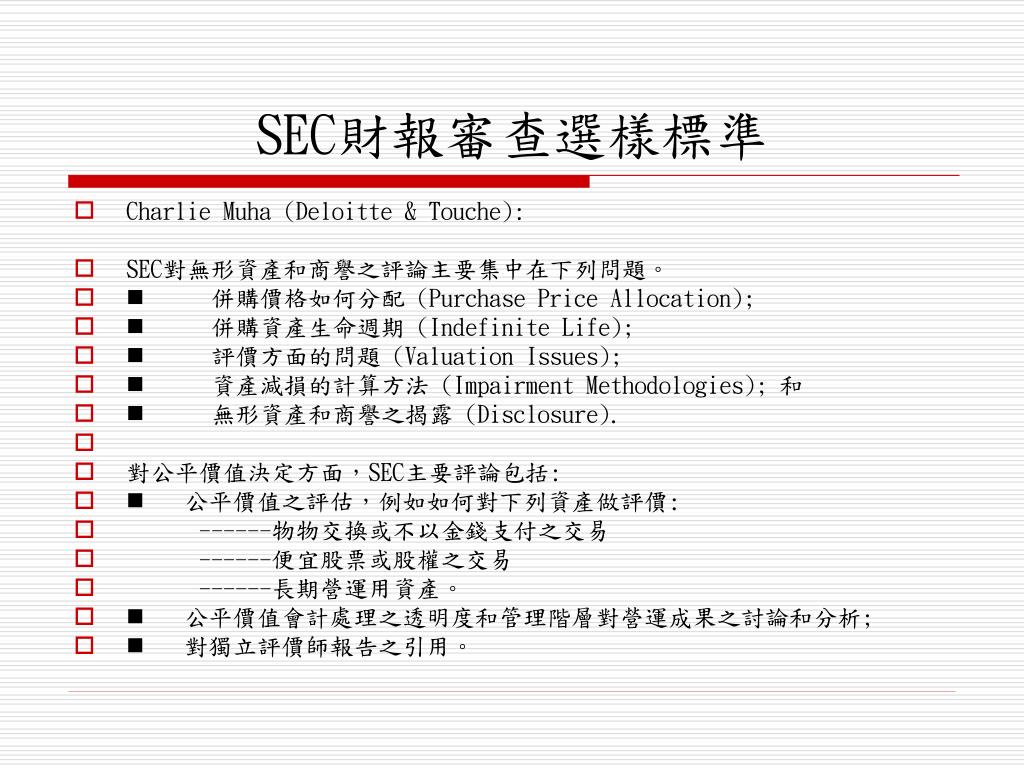 SEC財報審查選樣標準

Charlie Muha (Deloitte & Touche):

SEC對無形資產和商譽之評論主要集中在下列問題。
■ 併購價格如何分配 (Purchase Price Allocation);
■ 併購資產生命週期 (Indefinite Life);
■ 評價方面的問題 (Valuation Issues);
■ 資產減損的計算方法 (Impairment Methodologies); 和
■ 無形資產和商譽之揭露 (Disclosure).

對公平價值決定方面，SEC主要評論包括:
■ 公平價值之評估，例如如何對下列資產做評價:
------物物交換或不以金錢支付之交易
------便宜股票或股權之交易
------長期營運用資產。
■ 公平價值會計處理之透明度和管理階層對營運成果之討論和分析;
■ 對獨立評價師報告之引用。